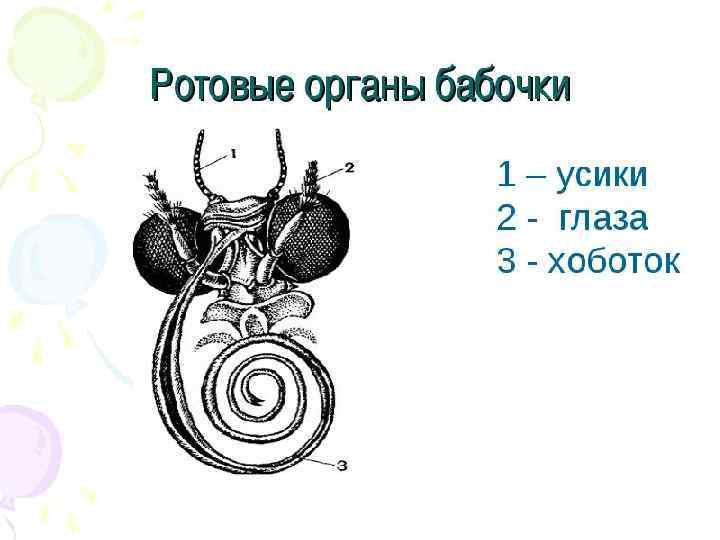 Ротовые органы бабочки

1

2

3

1 – усики
2 - глаза
3 - хоботок